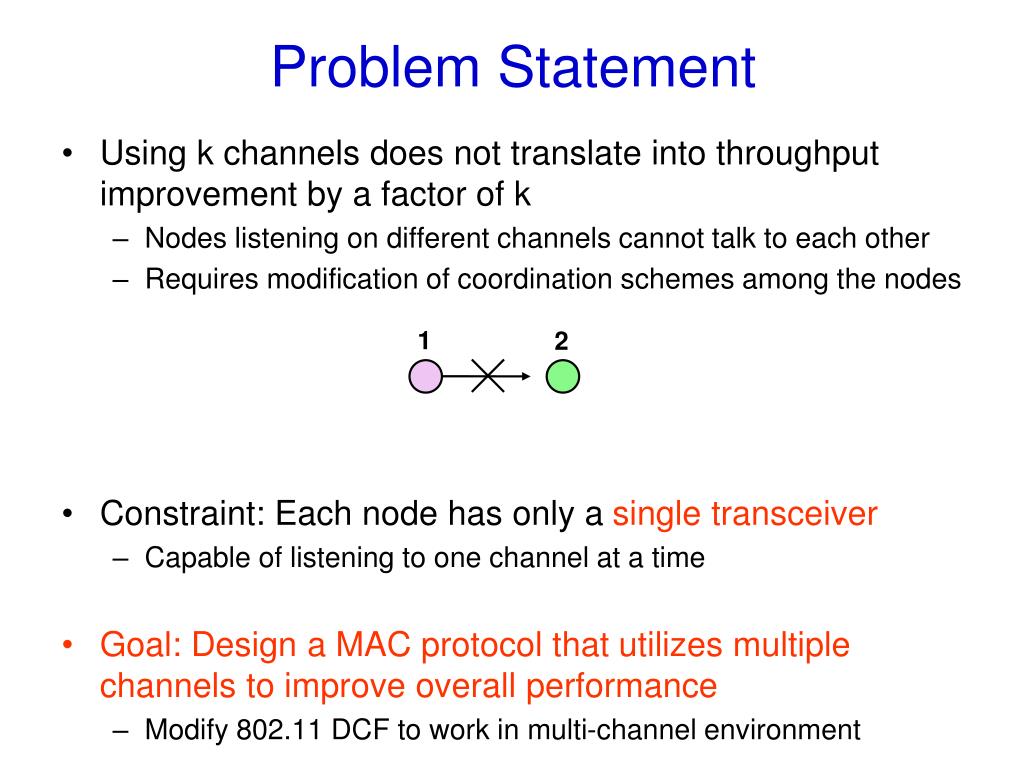 Problem Statement

• Using k channels does not translate into throughput improvement by a factor of k
– Nodes listening on different channels cannot talk to each other
– Requires modification of coordination schemes among the nodes

1
2

• Constraint: Each node has only a single transceiver
– Capable of listening to one channel at a time

• Goal: Design a MAC protocol that utilizes multiple channels to improve overall performance
– Modify 802.11 DCF to work in multi-channel environment